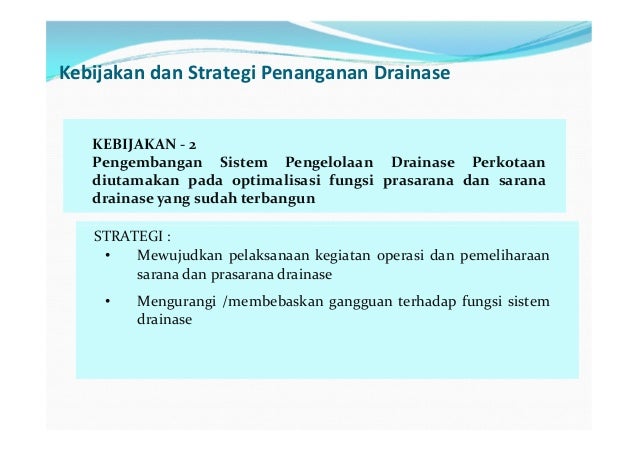 Kebijakan dan Strategi Penanganan Drainase

KEBIJAKAN - 2
Pengembangan Sistem Pengelolaan Drainase Perkotaan diutamakan pada optimalisasi fungsi prasarana dan sarana drainase yang sudah terbangun

STRATEGI :
• Mewujudkan pelaksanaan kegiatan operasi dan pemeliharaan sarana dan prasarana drainase
• Mengurangi /membebaskan gangguan terhadap fungsi sistem drainase